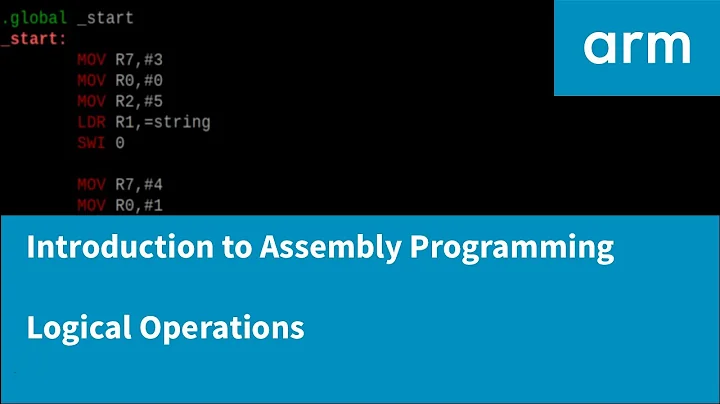 .global _start
_start:
MOV R7,#3
MOV R0,#0
MOV R2,#5
LDR R1,=string
SWI 0

MOV R7,#4
MOV R0,#1

arm

Introduction to Assembly Programming

Logical Operations